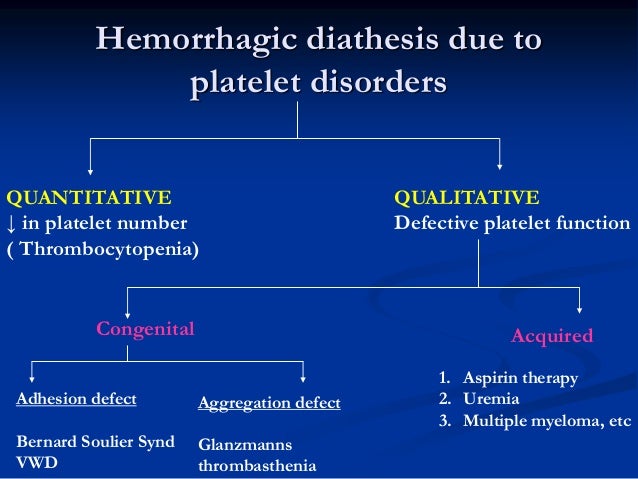 Hemorrhagic diathesis due to platelet disorders

QUANTITATIVE
↓ in platelet number
( Thrombocytopenia)

QUALITATIVE
Defective platelet function

Congenital

Acquired

Adhesion defect

Bernard Soulier Synd
VWD

Aggregation defect

Glanzmanns thrombasthenia

1. Aspirin therapy
2. Uremia
3. Multiple myeloma, etc